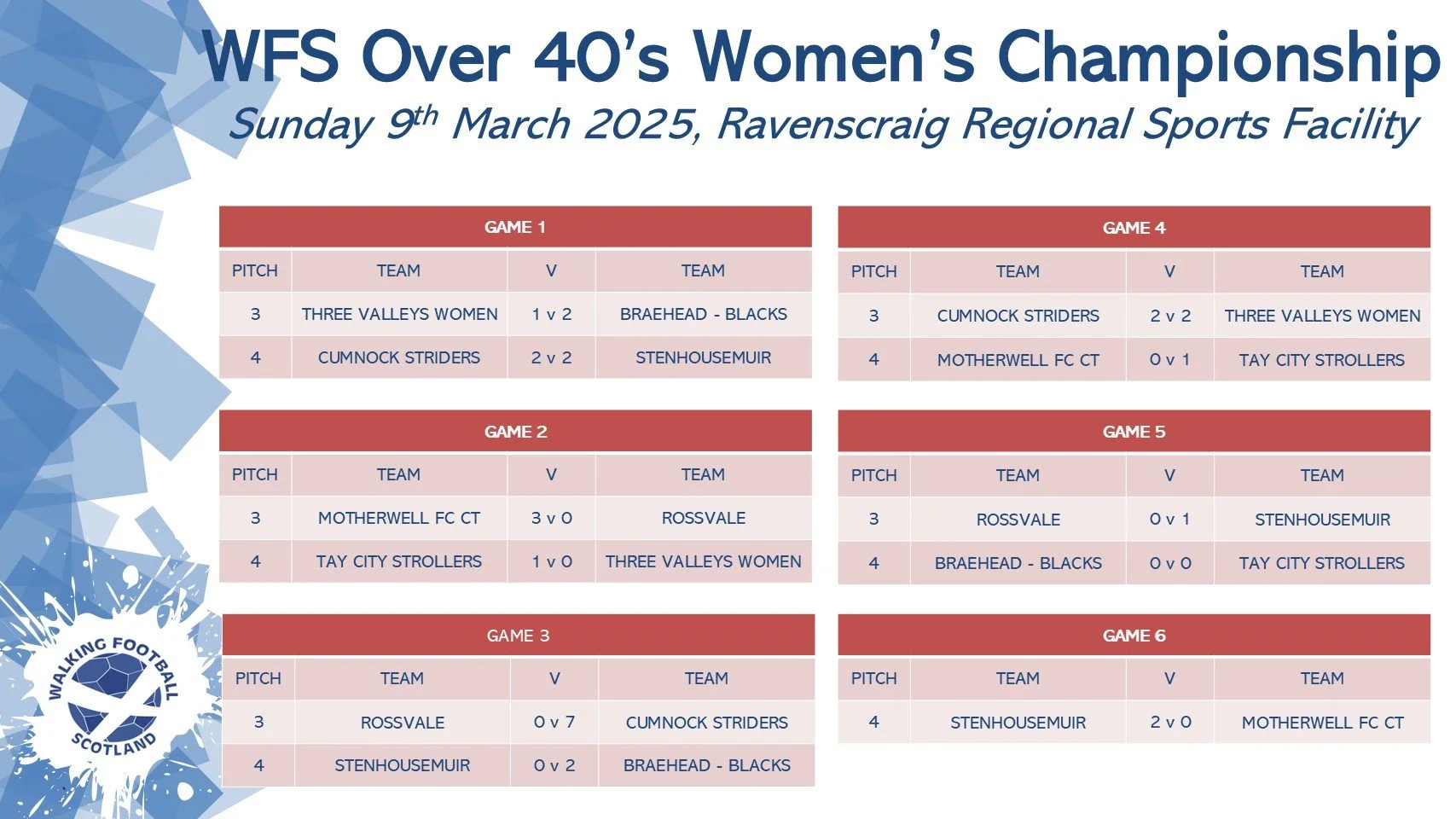 WFS Over 40's Women's Championship

Sunday 9$^{th}$ March 2025, Ravenscraig Regional Sports Facility

GAME 1

| PITCH | TEAM | V | TEAM |
|---|---|---|---|
| 3 | THREE VALLEYS WOMEN | 1 v 2 | BRAEHEAD - BLACKS |
| 4 | CUMNOCK STRIDERS | 2 v 2 | STENHOUSEMUIR |

GAME 2

| PITCH | TEAM | V | TEAM |
|---|---|---|---|
| 3 | MOTHERWELL FC CT | 3 v 0 | ROSSVALE |
| 4 | TAY CITY STROLLERS | 1 v 0 | THREE VALLEYS WOMEN |

GAME 3

| PITCH | TEAM | V | TEAM |
|---|---|---|---|
| 3 | ROSSVALE | 0 v 7 | CUMNOCK STRIDERS |
| 4 | STENHOUSEMUIR | 0 v 2 | BRAEHEAD - BLACKS |

GAME 4

| PITCH | TEAM | V | TEAM |
|---|---|---|---|
| 3 | CUMNOCK STRIDERS | 2 v 2 | THREE VALLEYS WOMEN |
| 4 | MOTHERWELL FC CT | 0 v 1 | TAY CITY STROLLERS |

GAME 5

| PITCH | TEAM | V | TEAM |
|---|---|---|---|
| 3 | ROSSVALE | 0 v 1 | STENHOUSEMUIR |
| 4 | BRAEHEAD - BLACKS | 0 v 0 | TAY CITY STROLLERS |

GAME 6

| PITCH | TEAM | V | TEAM |
|---|---|---|---|
| 4 | STENHOUSEMUIR | 2 v 0 | MOTHERWELL FC CT |

WALKING FOOTBALL SCOTLAND